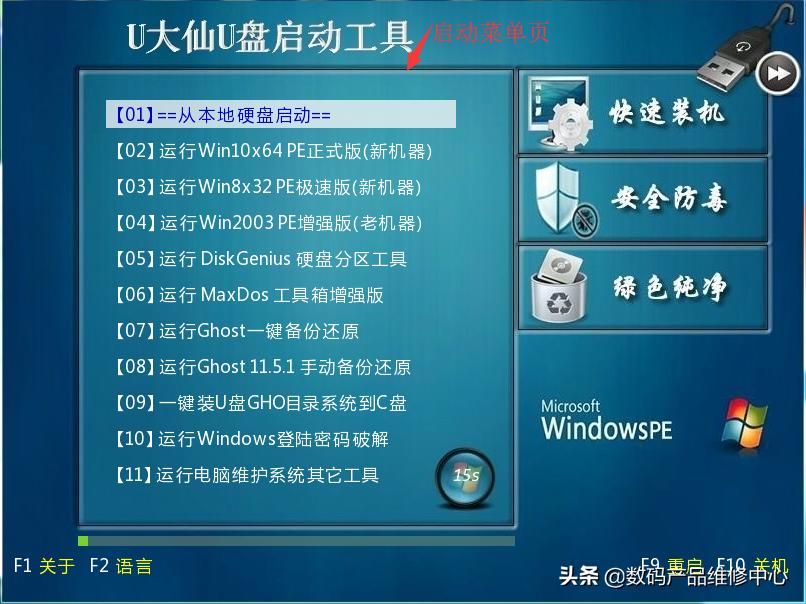 U大仙U盘启动工具

启动菜单页

【01】==从本地硬盘启动==
【02】运行Win10x64 PE正式版(新机器)
【03】运行Win8x32 PE极速版(新机器)
【04】运行Win2003 PE增强版(老机器)
【05】运行 DiskGenius 硬盘分区工具
【06】运行 MaxDos 工具箱增强版
【07】运行Ghost一键备份还原
【08】运行Ghost 11.5.1 手动备份还原
【09】一键装U盘GHO目录系统到C盘
【10】运行Windows登陆密码破解
【11】运行电脑维护系统其它工具

15s

快速装机

安全防毒

绿色纯净

Microsoft
WindowsPE

F1 关于 F2 语言

F9 重启 F10 关机

头条 @数码产品维修中心